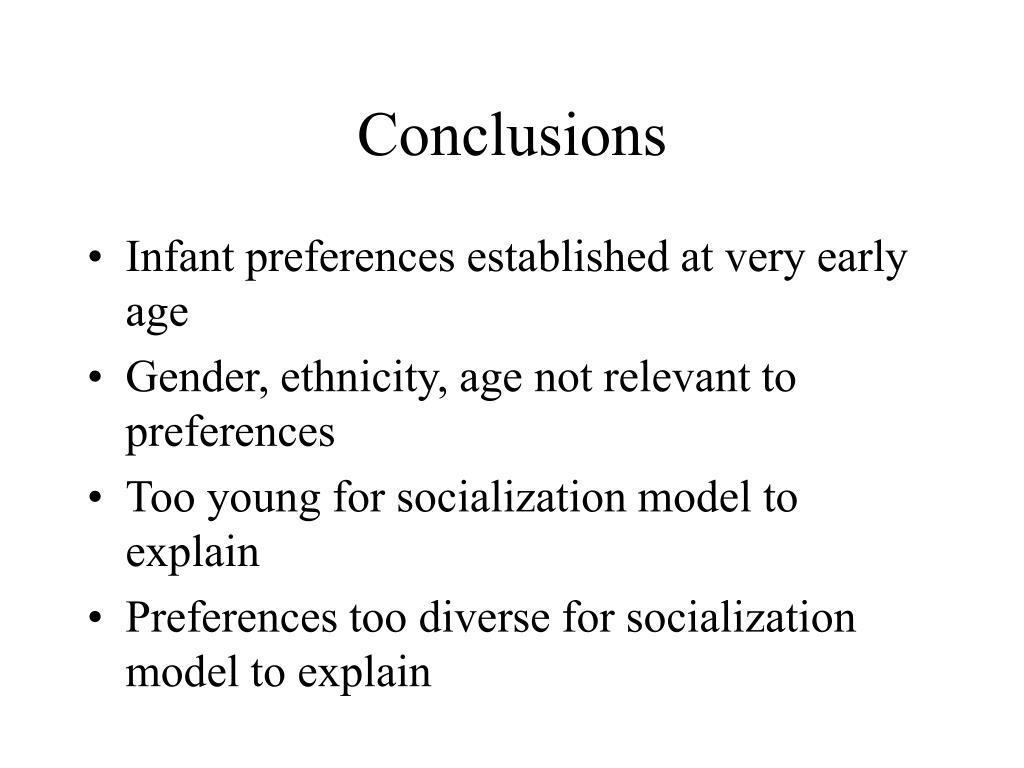 Conclusions

• Infant preferences established at very early age
• Gender, ethnicity, age not relevant to preferences
• Too young for socialization model to explain
• Preferences too diverse for socialization model to explain